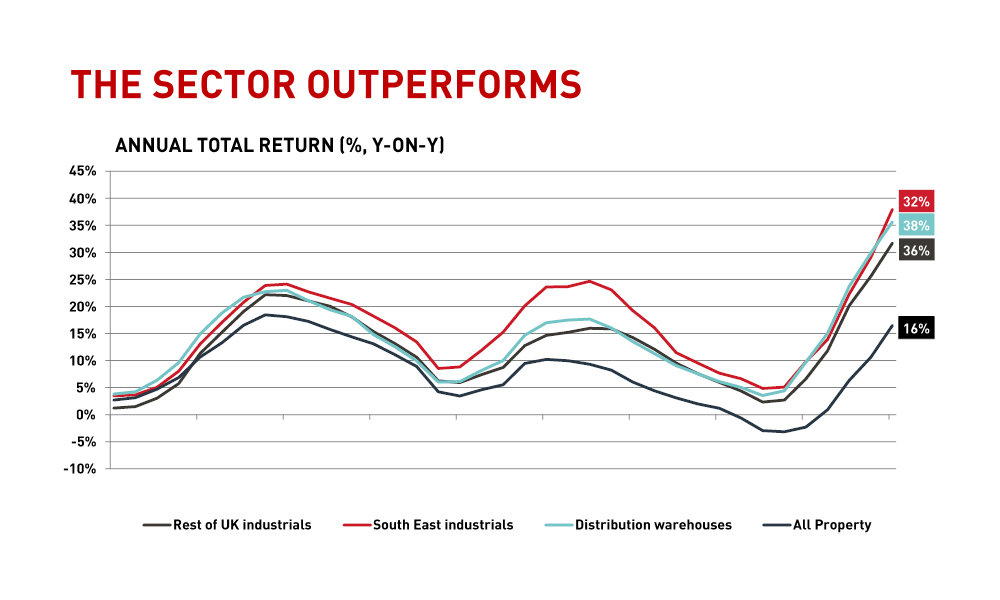 THE SECTOR OUTPERFORMS

ANNUAL TOTAL RETURN (%, Y-ON-Y)

45%
40%
35%
30%
25%
20%
15%
10%
5%
0%
-5%
-10%

32%
38%
36%
16%

Rest of UK industrials
South East industrials
Distribution warehouses
All Property